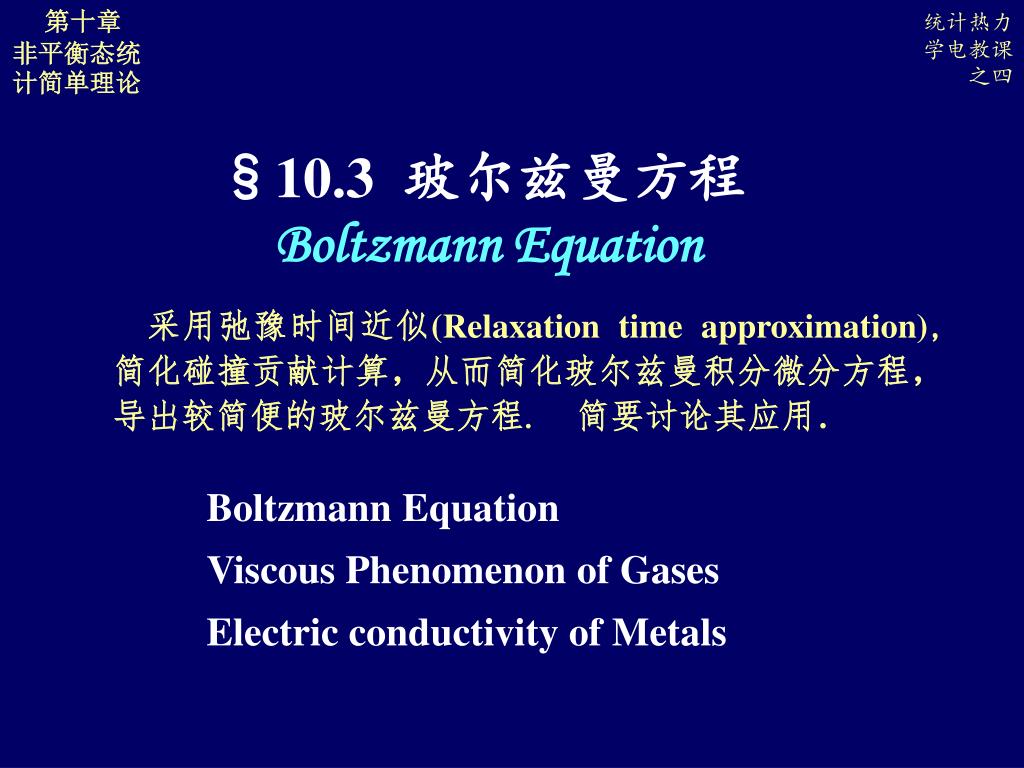 第十章
非平衡态统计简单理论

统计热力学电教课之四

§10.3 玻尔兹曼方程
Boltzmann Equation

采用弛豫时间近似(Relaxation time approximation)，简化碰撞贡献计算，从而简化玻尔兹曼积分微分方程，导出较简便的玻尔兹曼方程. 简要讨论其应用.

Boltzmann Equation
Viscous Phenomenon of Gases
Electric conductivity of Metals